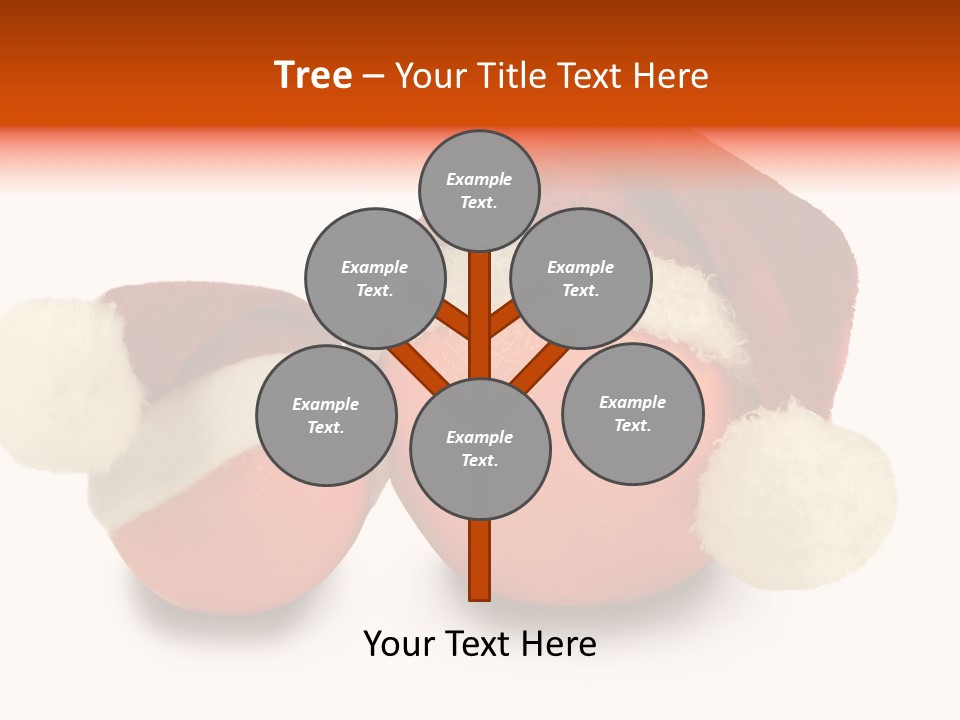 Tree – Your Title Text Here

Example Text.

Example Text.

Example Text.

Example Text.

Example Text.

Example Text.

Your Text Here